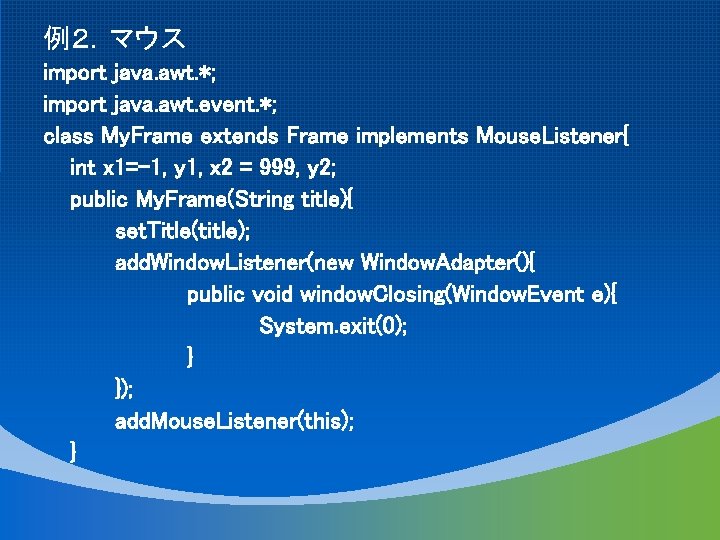 例2. マウス

import java.awt.*;
import java.awt.event.*;
class MyFrame extends Frame implements MouseListener{
int x1=-1, y1, x2 = 999, y2;
public MyFrame(String title){
setTitle(title);
addWindowListener(new WindowAdapter(){
public void windowClosing(WindowEvent e){
System.exit(0);
}
});
addMouseListener(this);
}